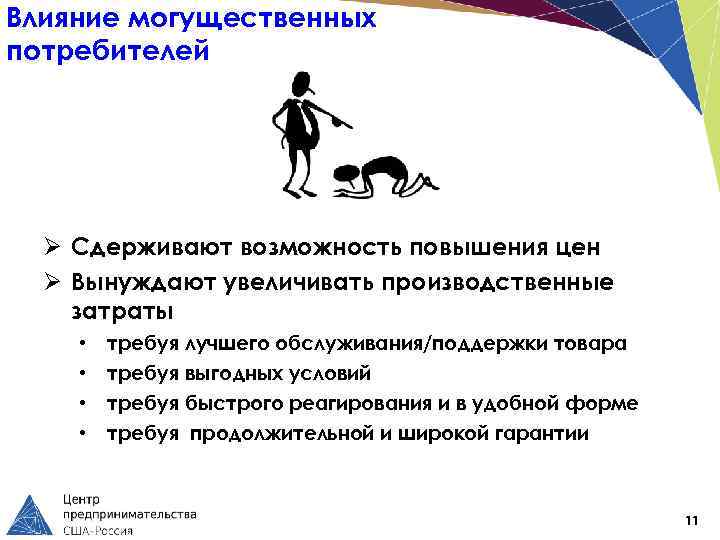 Влияние могущественных потребителей

➢ Сдерживают возможность повышения цен
➢ Вынуждают увеличивать производственные затраты
• требуя лучшего обслуживания/поддержки товара
• требуя выгодных условий
• требуя быстрого реагирования и в удобной форме
• требуя продолжительной и широкой гарантии

Центр предпринимательства США-Россия

11